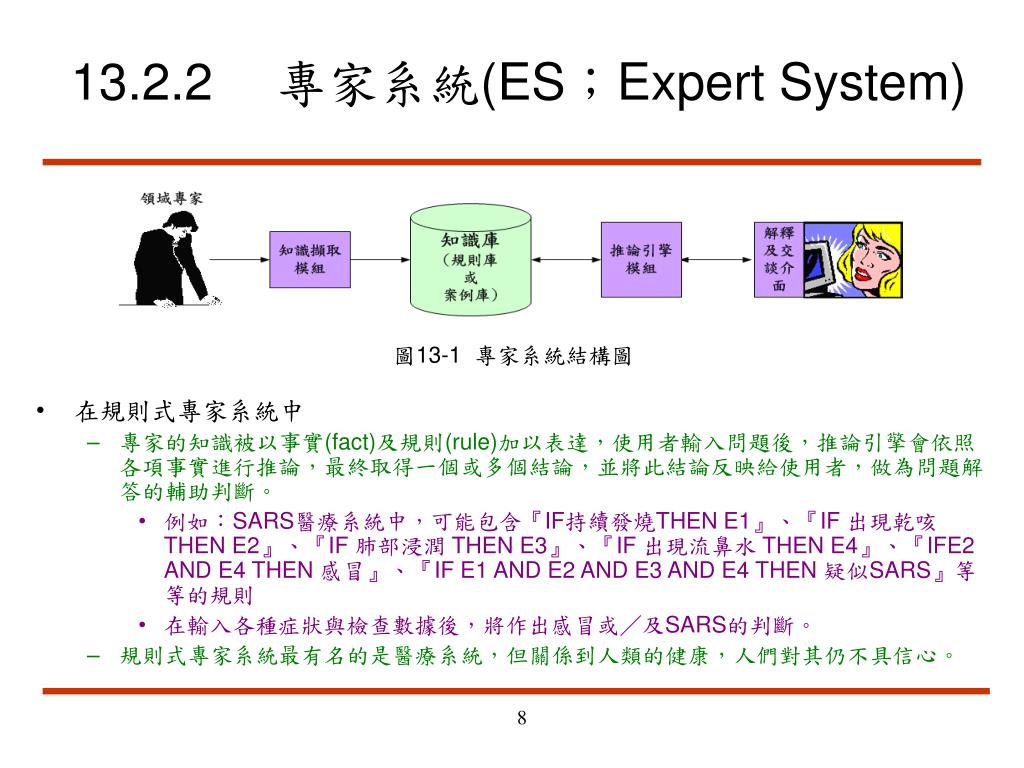 13.2.2 專家系統(ES；Expert System)

領域專家

知識擷取模組

知識庫
（規則庫
或
案例庫）

推論引擎模組

解釋及交談介面

圖13-1 專家系統結構圖

• 在規則式專家系統中
 – 專家的知識被以事實(fact)及規則(rule)加以表達，使用者輸入問題後，推論引擎會依照各項事實進行推論，最終取得一個或多個結論，並將此結論反映給使用者，做為問題解答的輔助判斷。
  • 例如：SARS醫療系統中，可能包含『IF持續發燒THEN E1』、『IF 出現乾咳 THEN E2』、『IF 肺部浸潤 THEN E3』、『IF 出現流鼻水 THEN E4』、『IFE2 AND E4 THEN 感冒』、『IF E1 AND E2 AND E3 AND E4 THEN 疑似SARS』等等的規則
  • 在輸入各種症狀與檢查數據後，將作出感冒或／及SARS的判斷。
 – 規則式專家系統最有名的是醫療系統，但關係到人類的健康，人們對其仍不具信心。

8